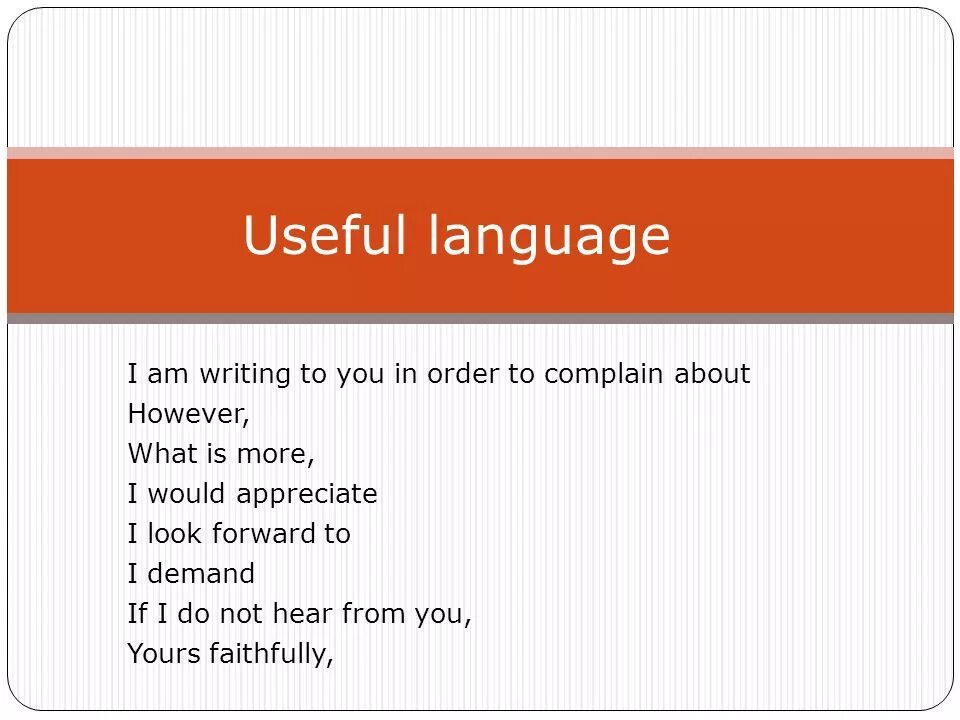 Useful language

I am writing to you in order to complain about
However,
What is more,
I would appreciate
I look forward to
I demand
If I do not hear from you,
Yours faithfully,